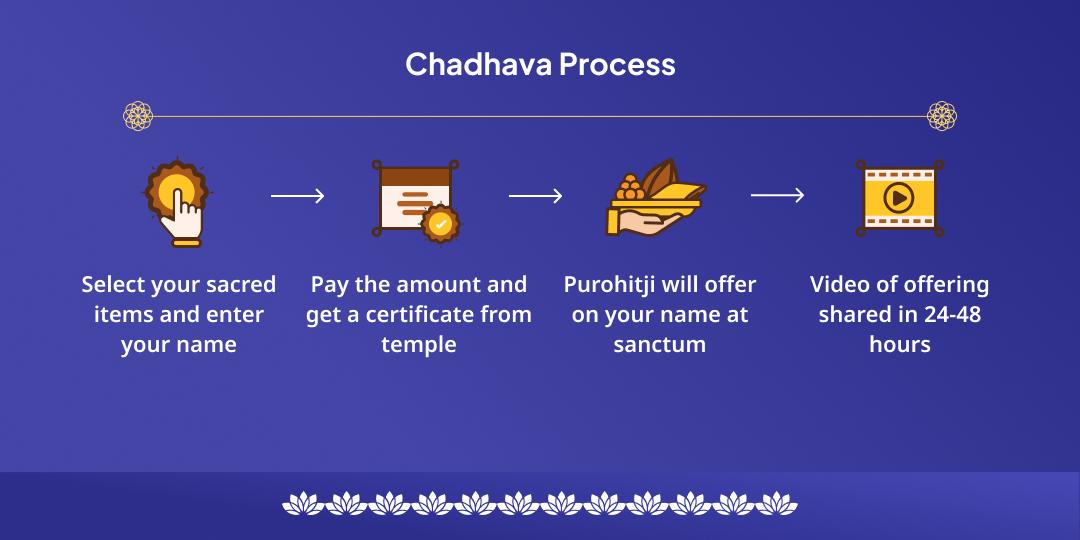 Chadhava Process

Select your sacred items and enter your name

Pay the amount and get a certificate from temple

Purohitji will offer on your name at sanctum

Video of offering shared in 24-48 hours